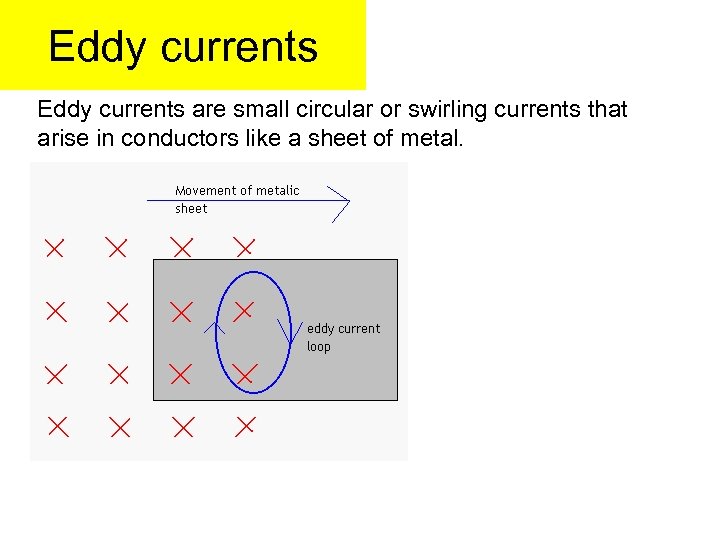 Eddy currents

Eddy currents are small circular or swirling currents that arise in conductors like a sheet of metal.

Movement of metalic sheet

eddy current loop